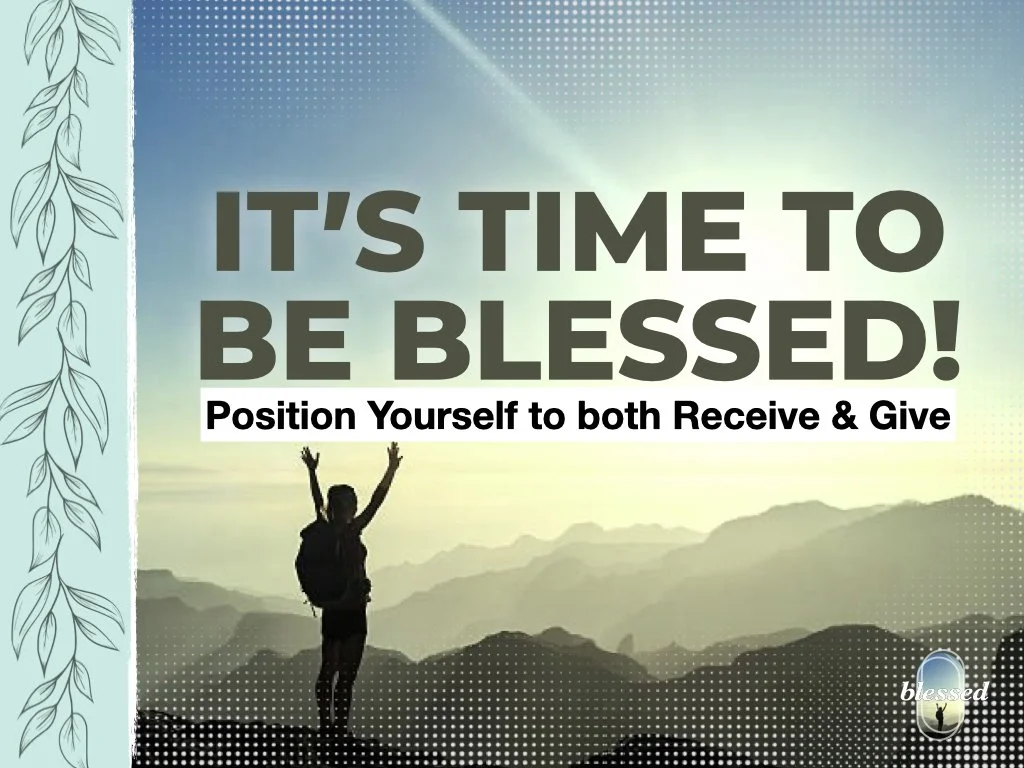 IT'S TIME TO BE BLESSED!

Position Yourself to both Receive & Give

blessed